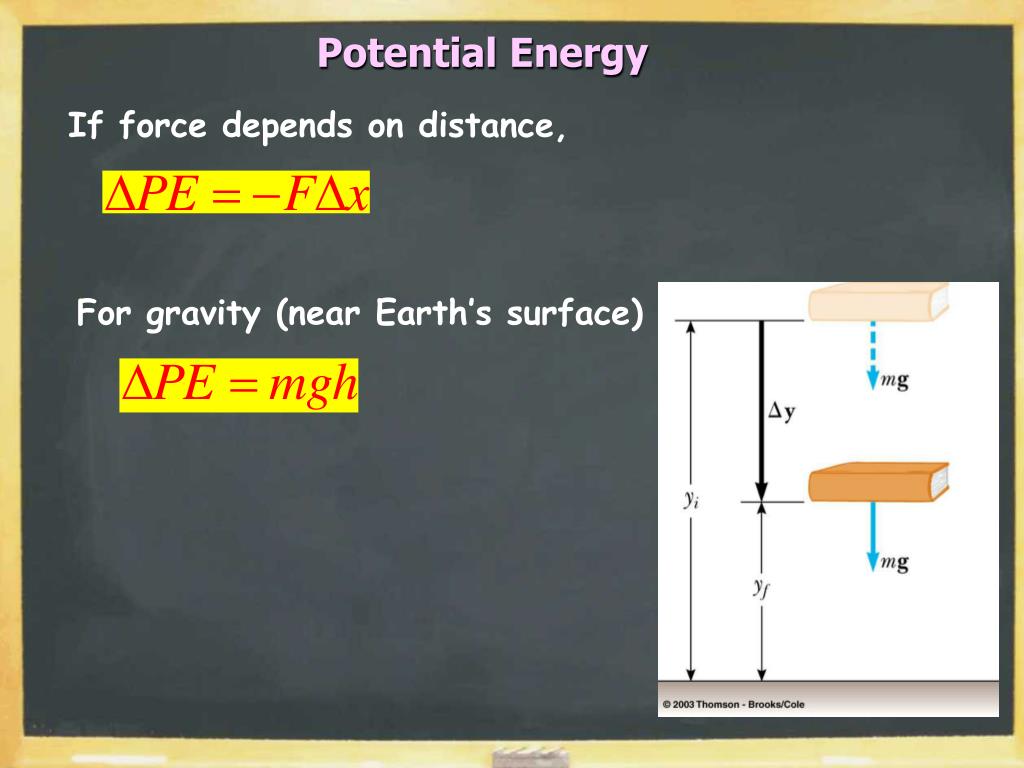 Potential Energy

If force depends on distance,

$\Delta PE = -F\Delta x$

For gravity (near Earth's surface)

$\Delta PE = mgh$

$m\mathbf{g}$

$\Delta \mathbf{y}$

$y_i$

$m\mathbf{g}$

$y_f$

© 2003 Thomson - Brooks/Cole